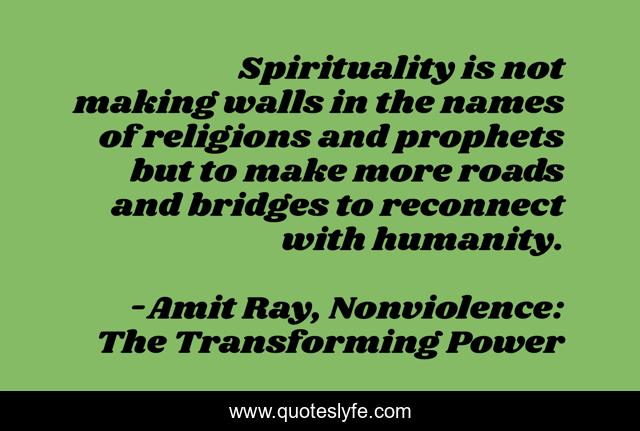 Spirituality is not making walls in the names of religions and prophets but to make more roads and bridges to reconnect with humanity.

-Amit Ray, Nonviolence: The Transforming Power

www.quoteslyfe.com